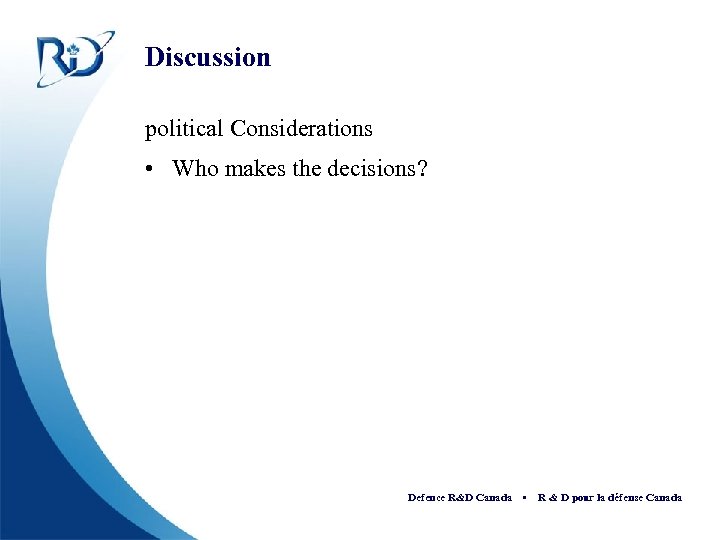 RD

Discussion

political Considerations

• Who makes the decisions?

Defence R&D Canada • R & D pour la défense Canada